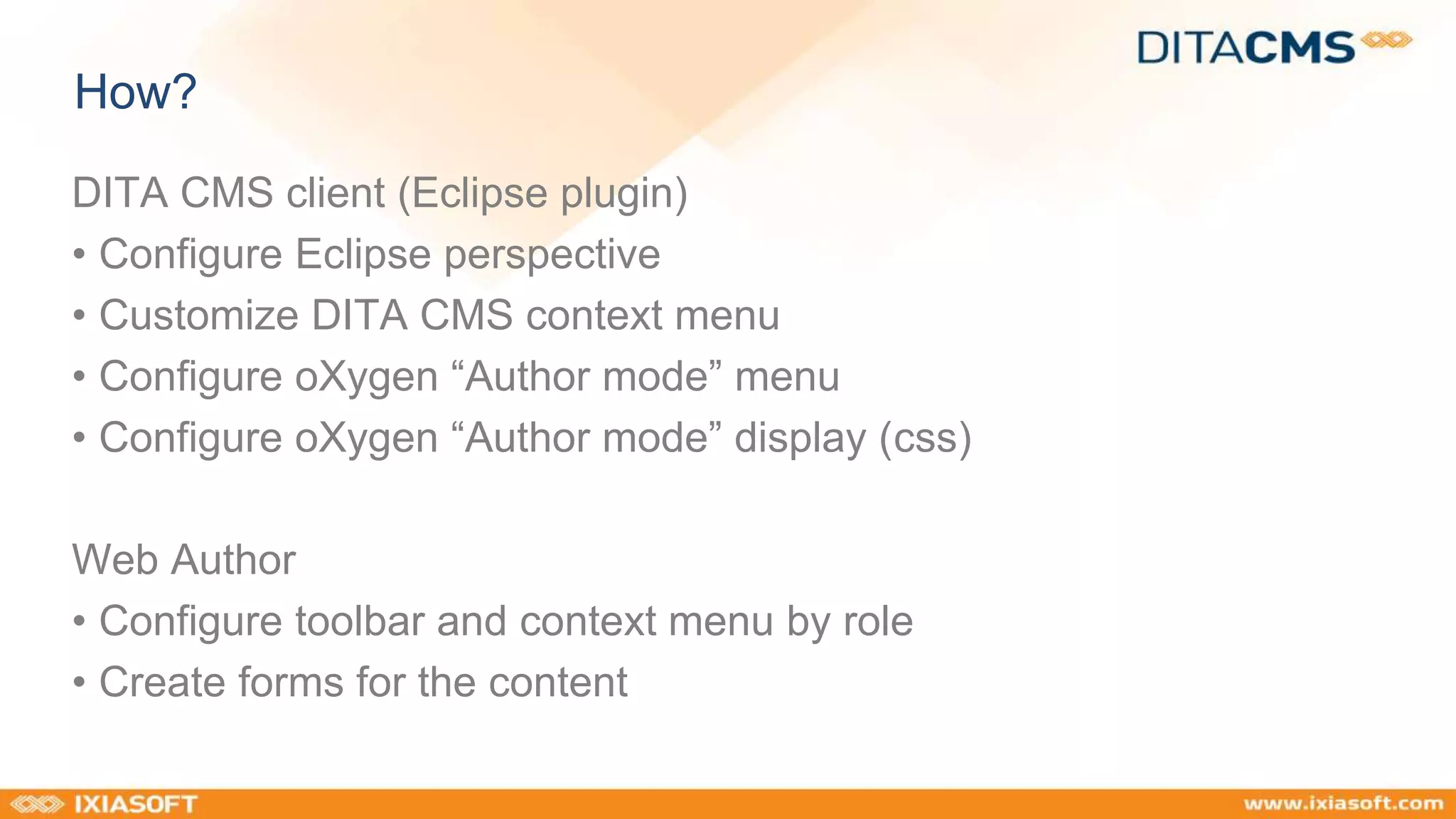 DITACMS

How?

DITA CMS client (Eclipse plugin)
• Configure Eclipse perspective
• Customize DITA CMS context menu
• Configure oXygen “Author mode” menu
• Configure oXygen “Author mode” display (css)

Web Author
• Configure toolbar and context menu by role
• Create forms for the content

IXIASOFT

www.ixiasoft.com